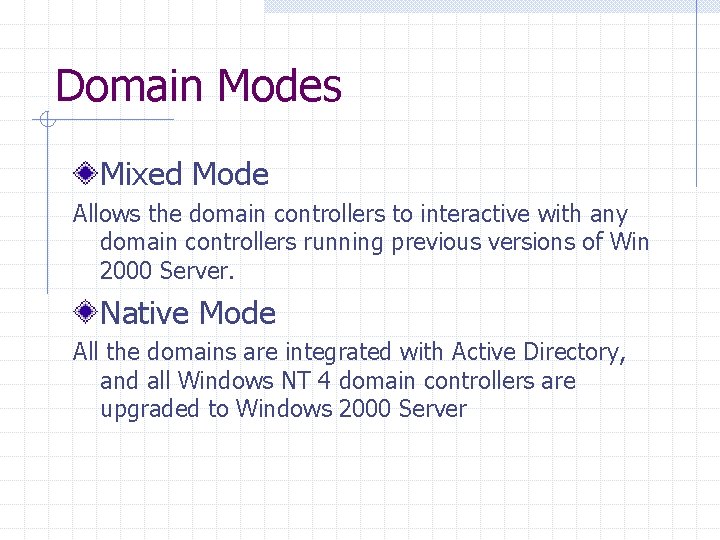 Domain Modes

Mixed Mode

Allows the domain controllers to interactive with any domain controllers running previous versions of Win 2000 Server.

Native Mode

All the domains are integrated with Active Directory, and all Windows NT 4 domain controllers are upgraded to Windows 2000 Server